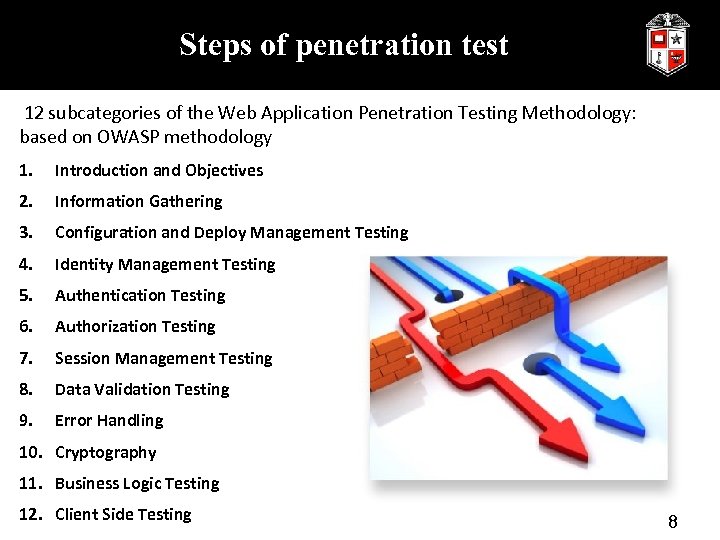 Steps of penetration test

12 subcategories of the Web Application Penetration Testing Methodology: based on OWASP methodology

1. Introduction and Objectives
2. Information Gathering
3. Configuration and Deploy Management Testing
4. Identity Management Testing
5. Authentication Testing
6. Authorization Testing
7. Session Management Testing
8. Data Validation Testing
9. Error Handling
10. Cryptography
11. Business Logic Testing
12. Client Side Testing

8